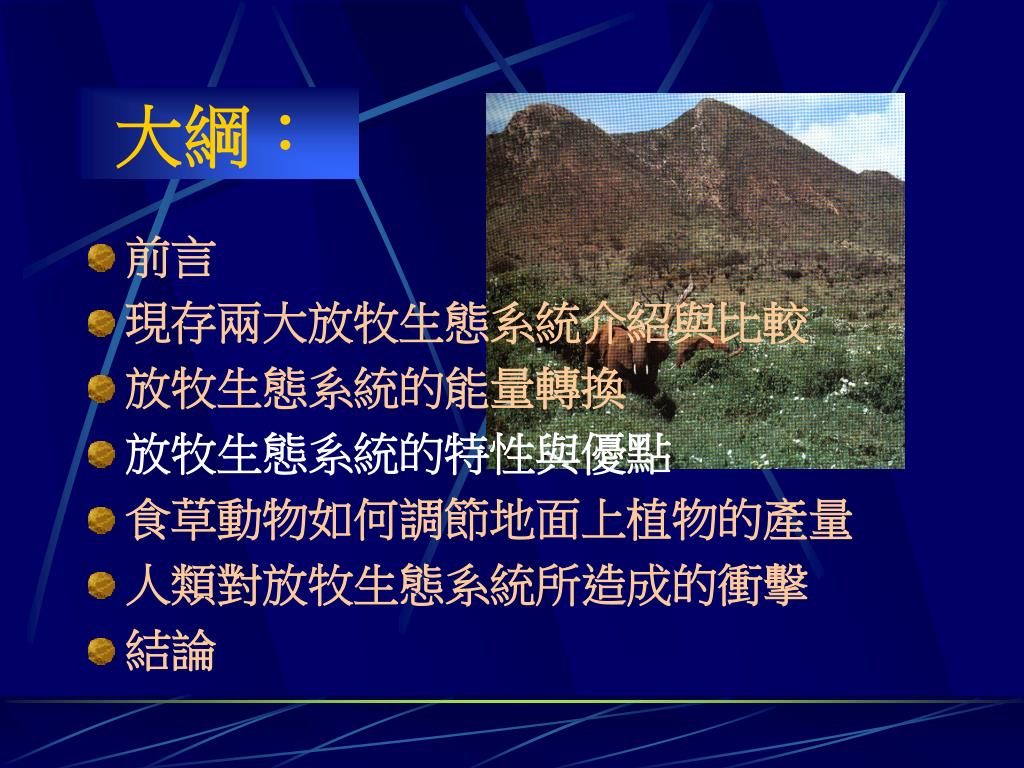 大綱：

前言
現存兩大放牧生態系統介紹與比較
放牧生態系統的能量轉換
放牧生態系統的特性與優點
食草動物如何調節地面上植物的產量
人類對放牧生態系統所造成的衝擊
結論